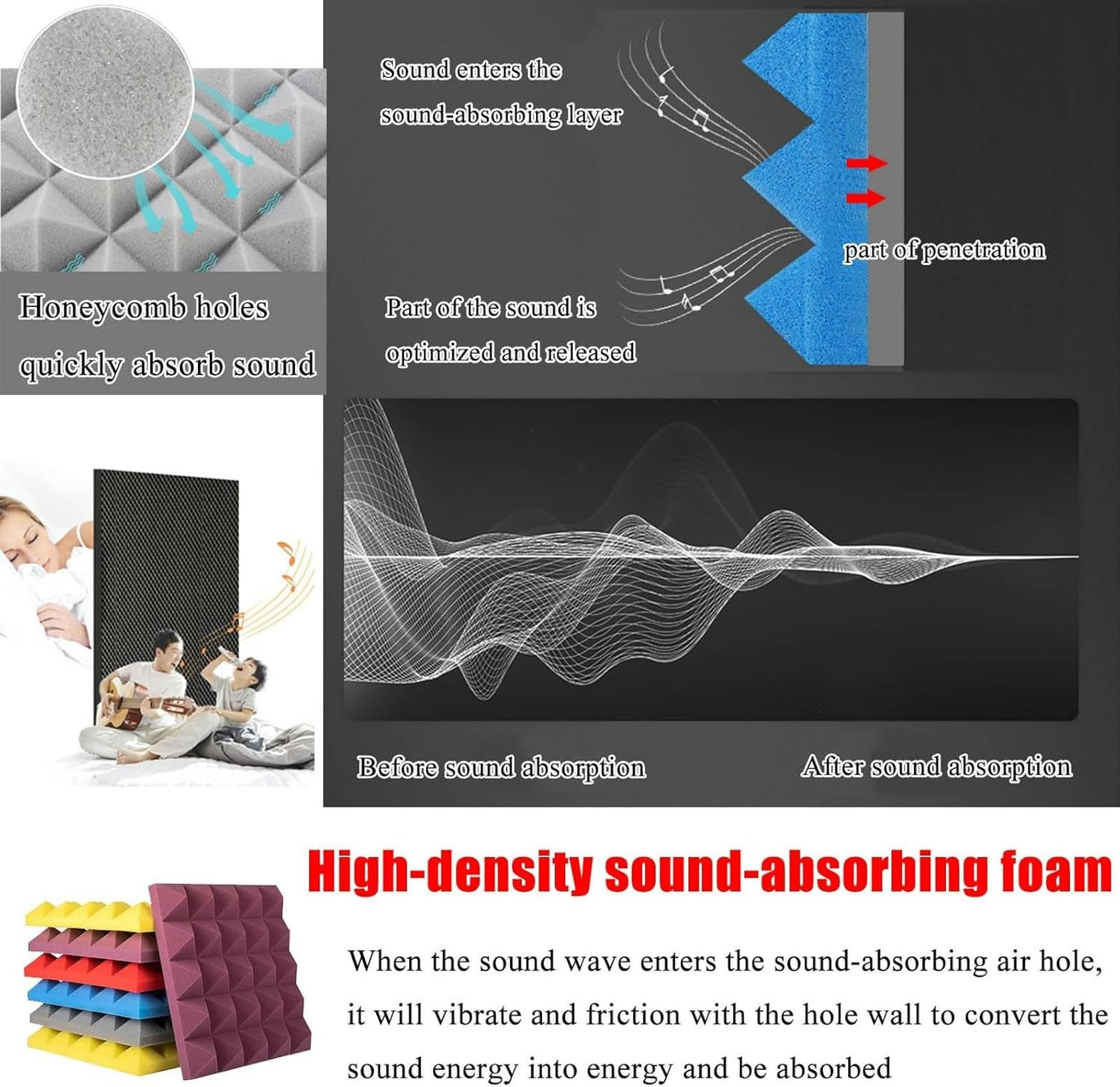 Honeycomb holes quickly absorb sound

Sound enters the sound-absorbing layer

part of penetration

Part of the sound is optimized and released

Before sound absorption

After sound absorption

High-density sound-absorbing foam

When the sound wave enters the sound-absorbing air hole, it will vibrate and friction with the hole wall to convert the sound energy into energy and be absorbed